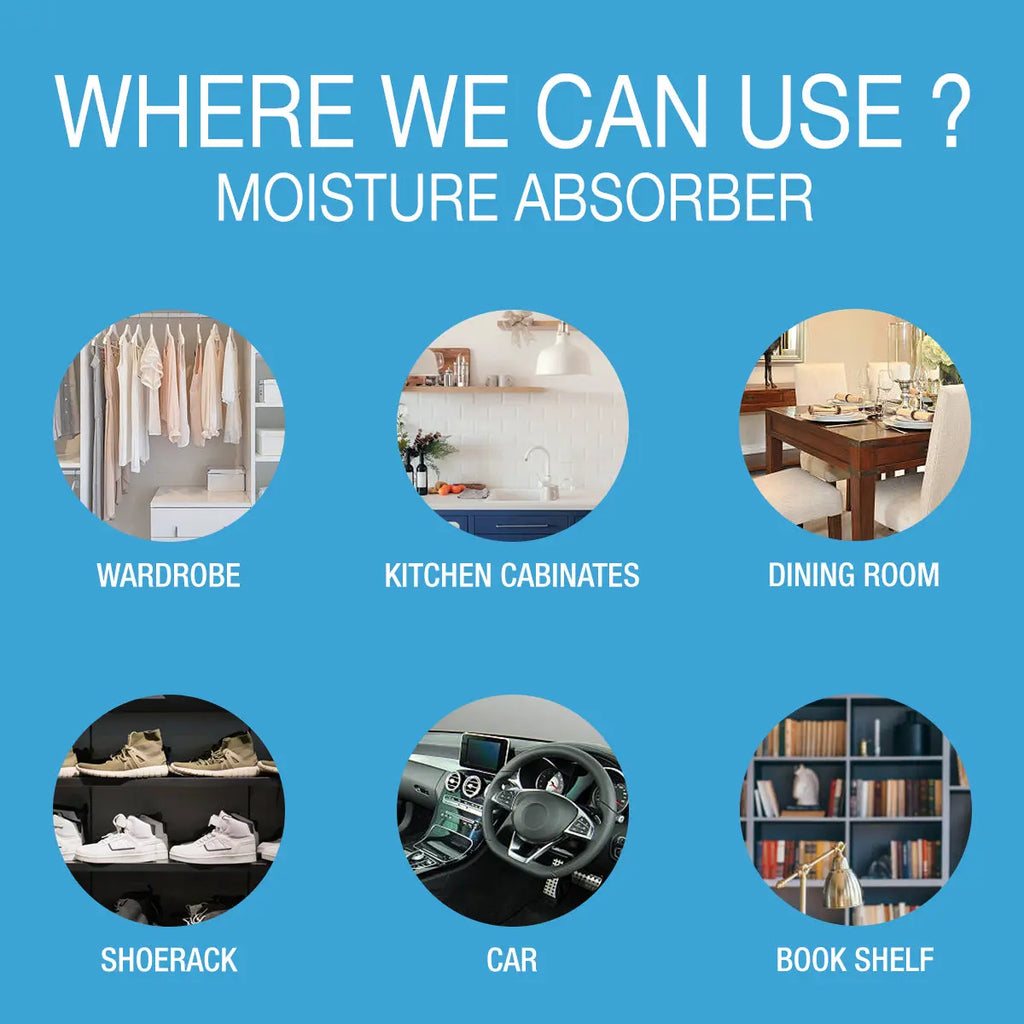 WHERE WE CAN USE ?
MOISTURE ABSORBER

WARDROBE

KITCHEN CABINATES

DINING ROOM

SHOERACK

CAR

BOOK SHELF